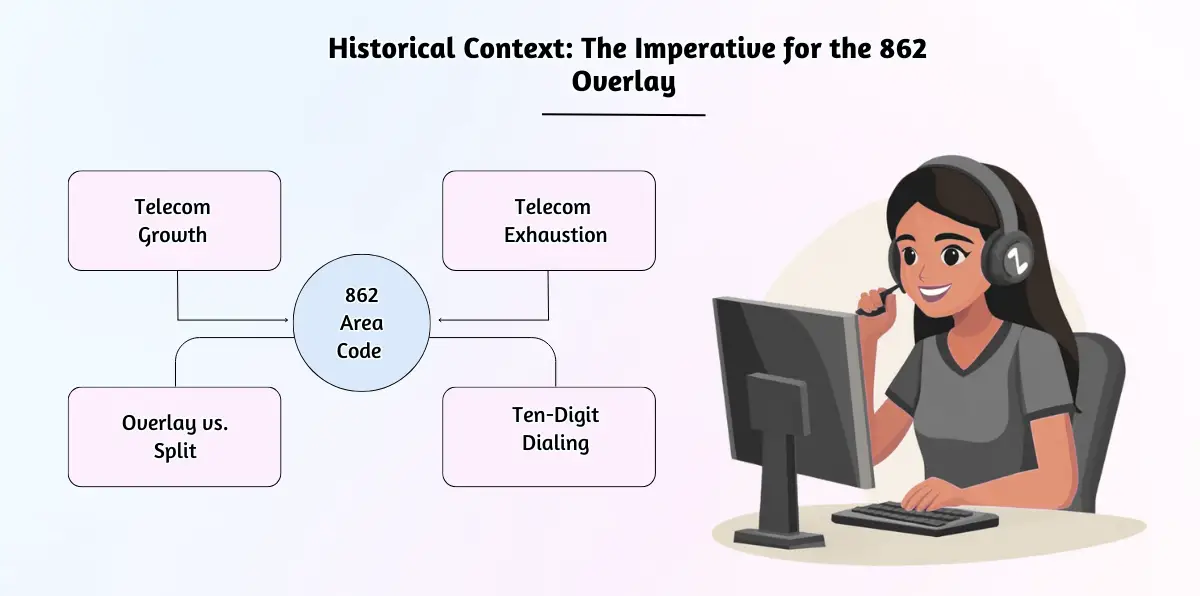 Historical Context: The Imperative for the 862 Overlay

Telecom Growth

Telecom Exhaustion

862 Area Code

Overlay vs. Split

Ten-Digit Dialing

Z